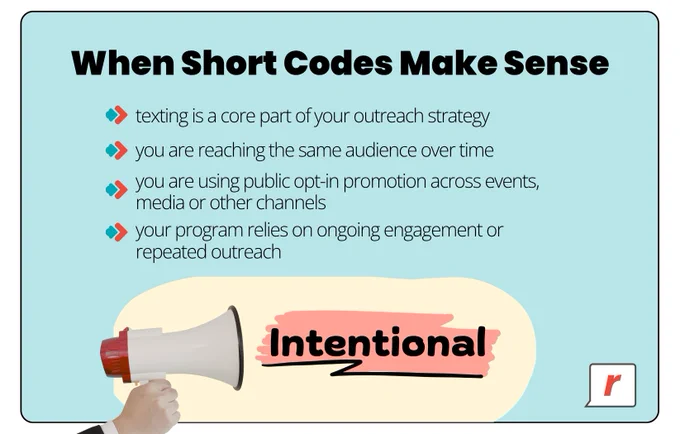 When Short Codes Make Sense

texting is a core part of your outreach strategy

you are reaching the same audience over time

you are using public opt-in promotion across events, media or other channels

your program relies on ongoing engagement or repeated outreach

Intentional

r